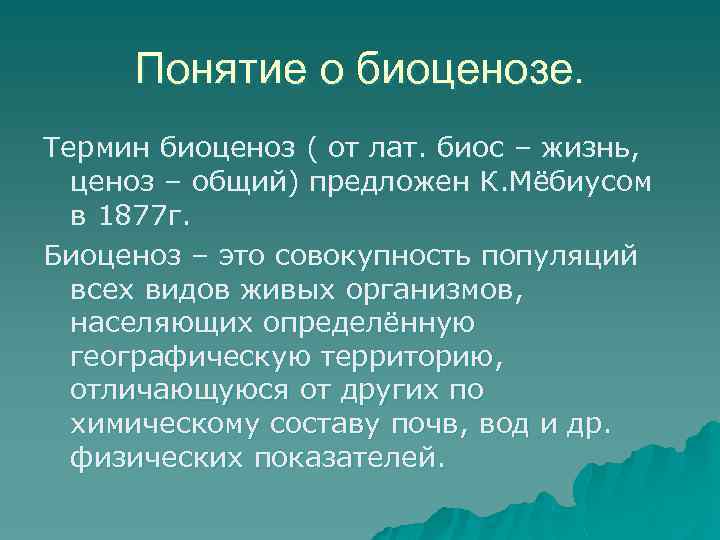 Понятие о биоценозе.

Термин биоценоз ( от лат. биос – жизнь, ценоз – общий) предложен К.Мёбиусом в 1877г.

Биоценоз – это совокупность популяций всех видов живых организмов, населяющих определённую географическую территорию, отличающуюся от других по химическому составу почв, вод и др. физических показателей.